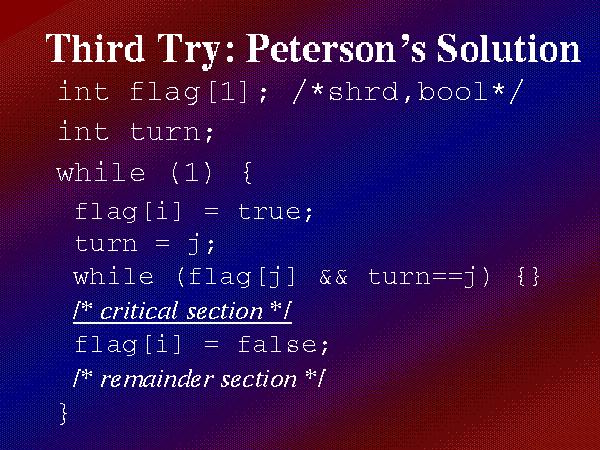 Third Try: Peterson's Solution

int flag[1]; /*shrd,bool*/
int turn;
while (1) {
flag[i] = true;
turn = j;
while (flag[j] && turn==j) {}
/* critical section */
flag[i] = false;
/* remainder section */
}